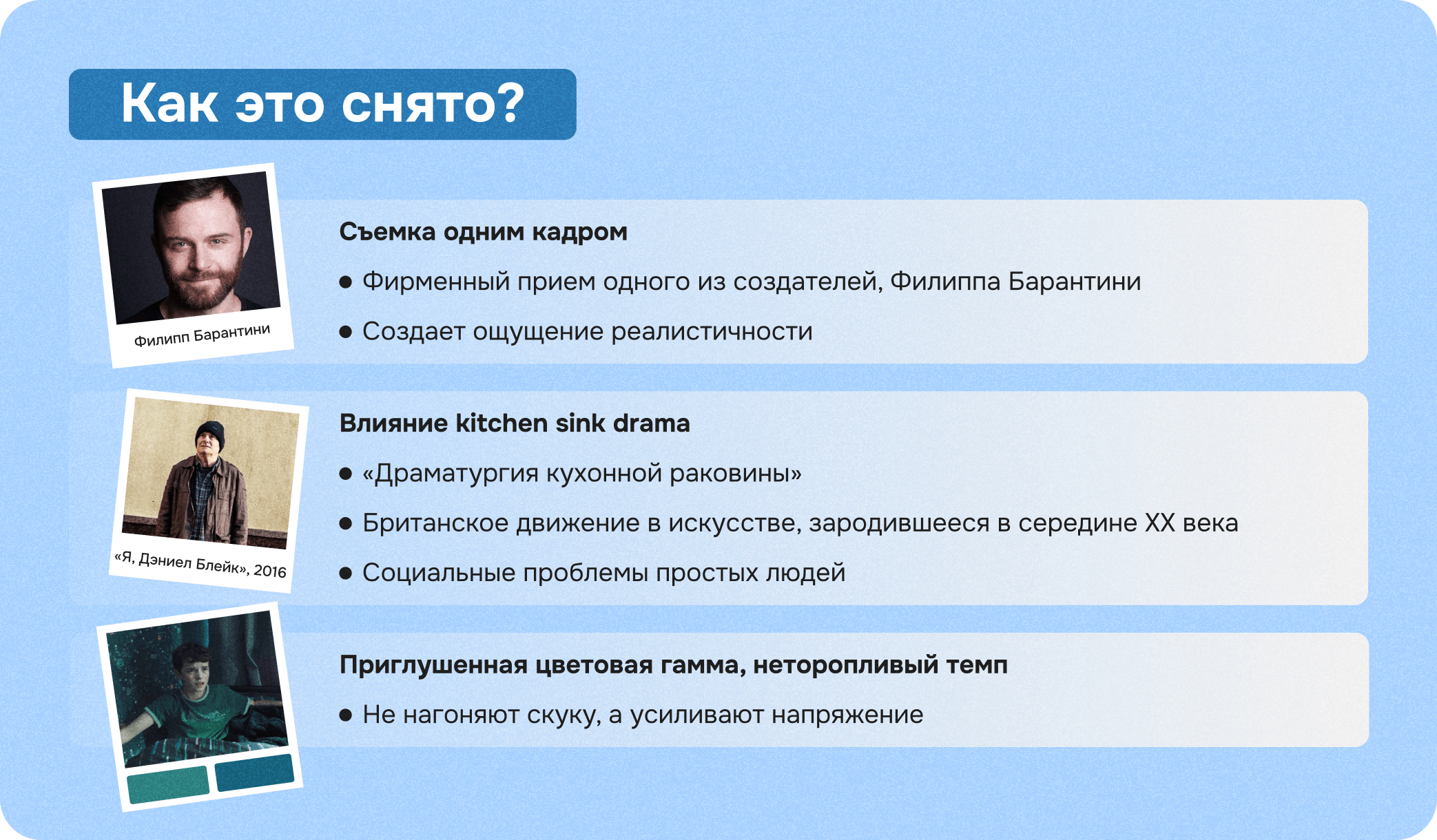 Как это снято?

Филипп Барантини

Съемка одним кадром

● Фирменный прием одного из создателей, Филиппа Барантини

● Создает ощущение реалистичности

«Я, Дэниел Блейк», 2016

Влияние kitchen sink drama

● «Драматургия кухонной раковины»

● Британское движение в искусстве, зародившееся в середине XX века

● Социальные проблемы простых людей

Приглушенная цветовая гамма, неторопливый темп

● Не нагоняют скуку, а усиливают напряжение